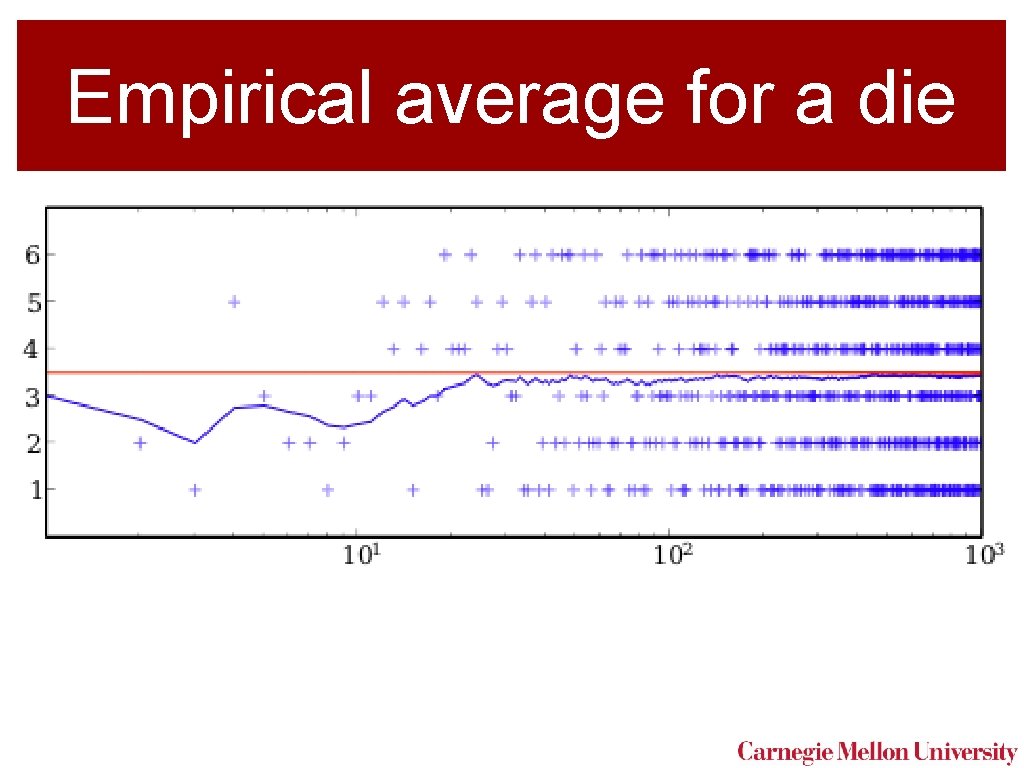 Empirical average for a die

6
5
4
3
2
1

$10^1$
$10^2$
$10^3$

Carnegie Mellon University